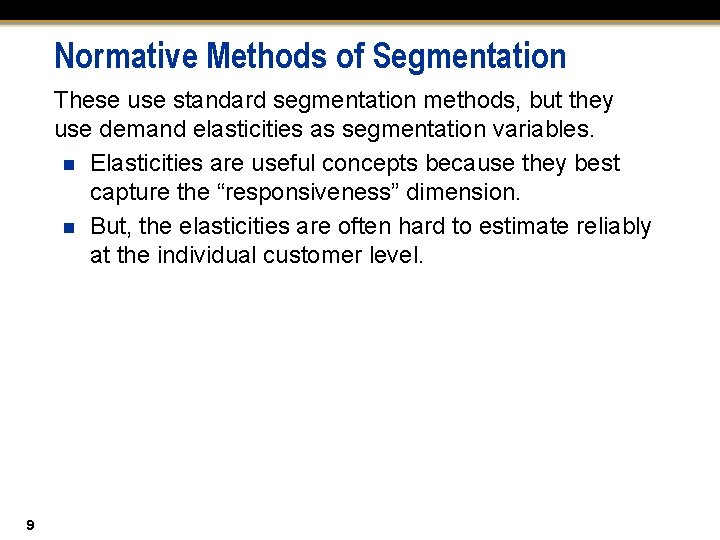 Normative Methods of Segmentation

These use standard segmentation methods, but they use demand elasticities as segmentation variables.

- Elasticities are useful concepts because they best capture the “responsiveness” dimension.
- But, the elasticities are often hard to estimate reliably at the individual customer level.

9